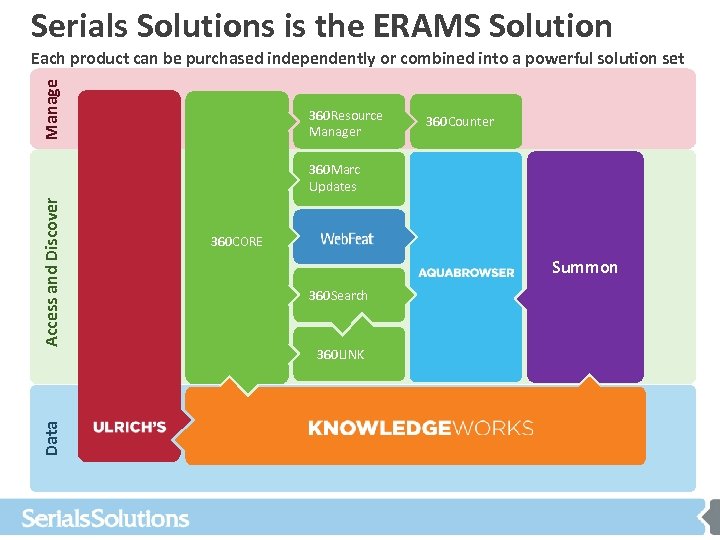 Serials Solutions is the ERAMS Solution

Each product can be purchased independently or combined into a powerful solution set

Manage

Access and Discover

Data

ULRICH'S

360CORE

360Resource Manager

360Counter

360Marc Updates

WebFeat

360Search

360LINK

AQUABROWSER

Summon

KNOWLEDGEWORKS

SerialsSolutions